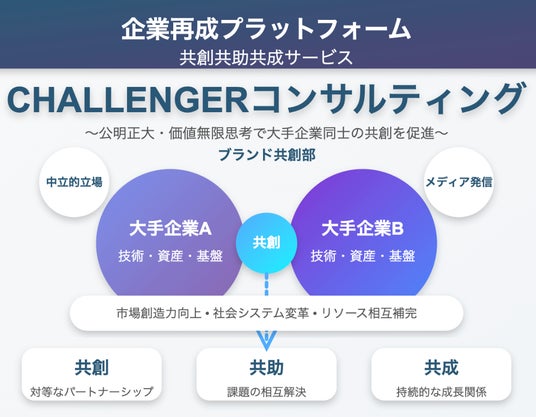 企業再成プラットフォーム
共創共助共成サービス

CHALLENGERコンサルティング
〜公明正大・価値無限思考で大手企業同士の共創を促進〜
ブランド共創部

中立的立場

メディア発信

大手企業A
技術・資産・基盤

共創

大手企業B
技術・資産・基盤

市場創造力向上・社会システム変革・リソース相互補完

共創
対等なパートナーシップ

共助
課題の相互解決

共成
持続的な成長関係